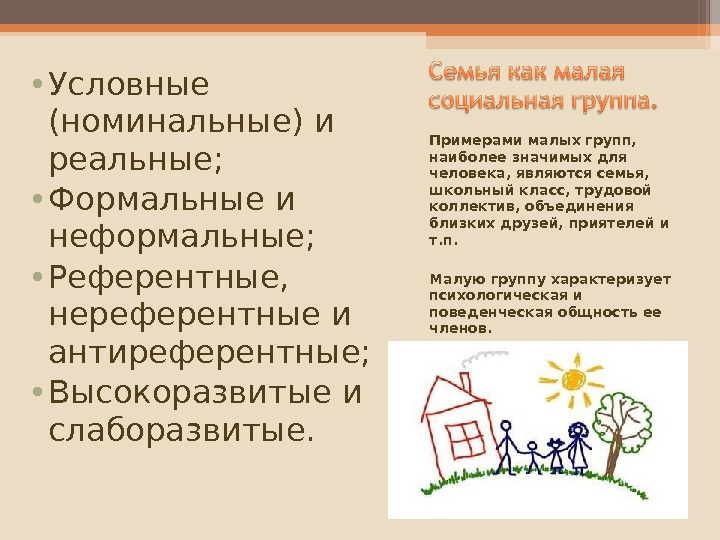 • Условные (номинальные) и реальные;
• Формальные и неформальные;
• Референтные, нереферентные и антиреферентные;
• Высокоразвитые и слаборазвитые.

Семья как малая социальная группа.

Примерами малых групп, наиболее значимых для человека, являются семья, школьный класс, трудовой коллектив, объединения близких друзей, приятелей и т.п.

Малую группу характеризует психологическая и поведенческая общность ее членов.